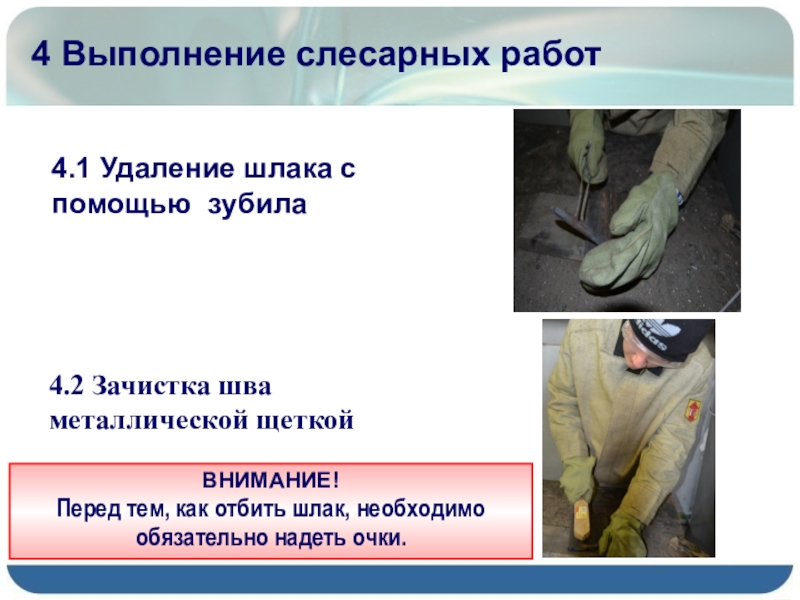 4 Выполнение слесарных работ

4.1 Удаление шлака с помощью зубила

4.2 Зачистка шва металлической щеткой

ВНИМАНИЕ!
Перед тем, как отбить шлак, необходимо обязательно надеть очки.